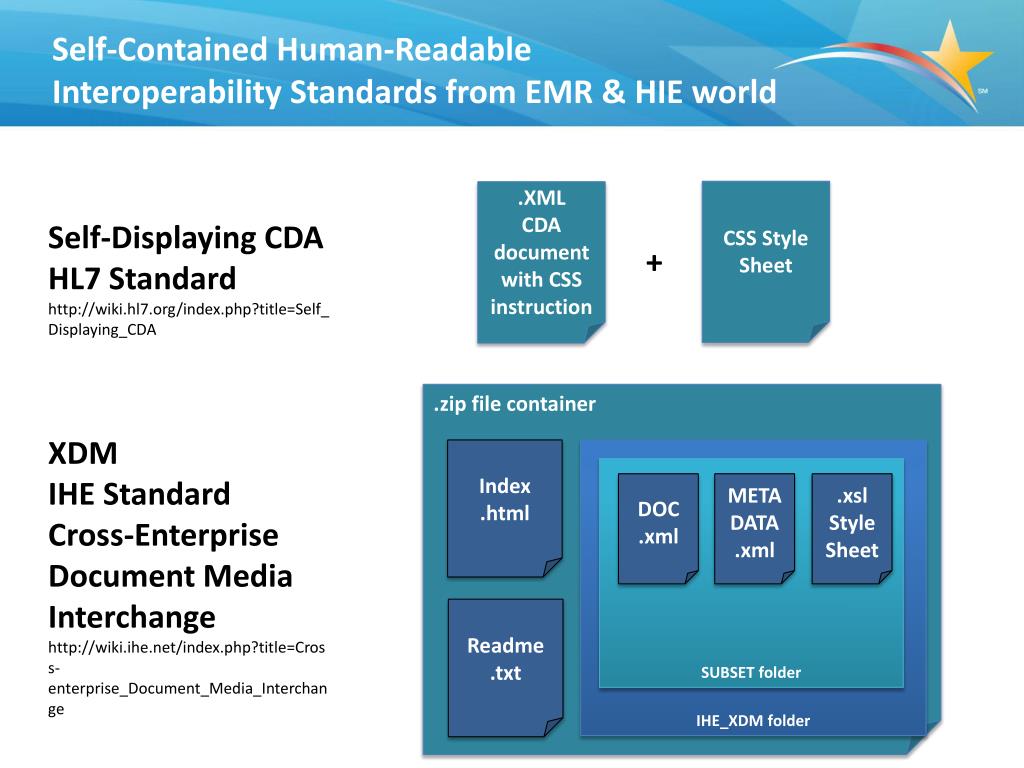 Self-Contained Human-Readable Interoperability Standards from EMR & HIE world

SM

Self-Displaying CDA
HL7 Standard
http://wiki.hl7.org/index.php?title=Self_Displaying_CDA

.XML CDA document with CSS instruction

+

CSS Style Sheet

XDM
IHE Standard
Cross-Enterprise Document Media Interchange
http://wiki.ihe.net/index.php?title=Cross-enterprise_Document_Media_Interchange

.zip file container

Index .html

Readme .txt

DOC .xml

META DATA .xml

.xsl Style Sheet

SUBSET folder

IHE_XDM folder